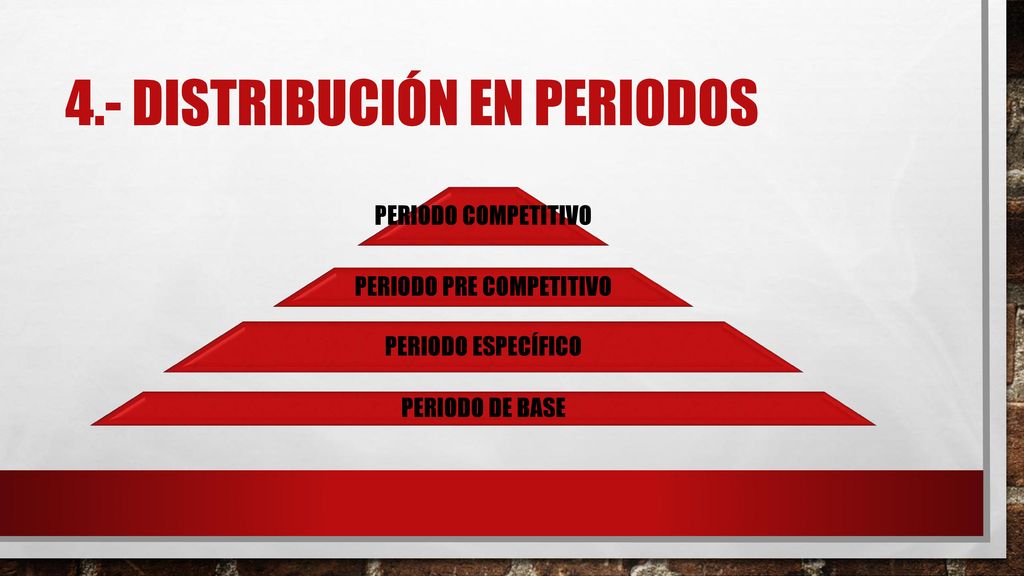 4.- DISTRIBUCIÓN EN PERIODOS

PERIODO COMPETITIVO

PERIODO PRE COMPETITIVO

PERIODO ESPECÍFICO

PERIODO DE BASE